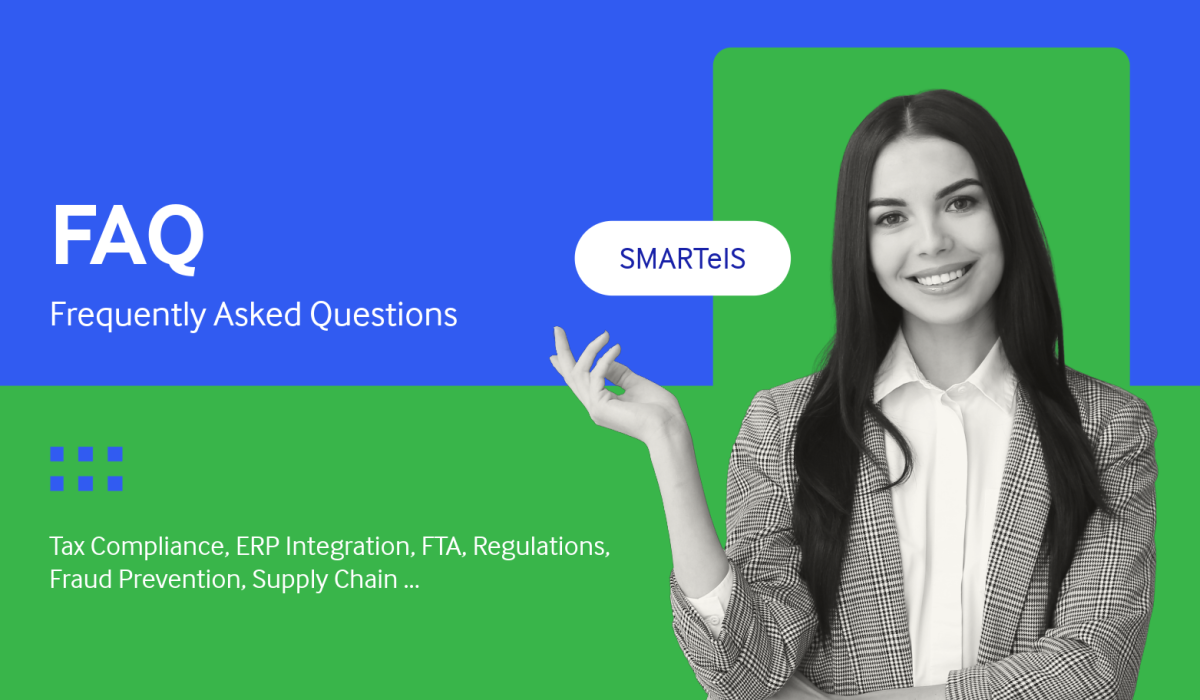 FAQ

Frequently Asked Questions

SMARTeIS

Tax Compliance, ERP Integration, FTA, Regulations, Fraud Prevention, Supply Chain ...